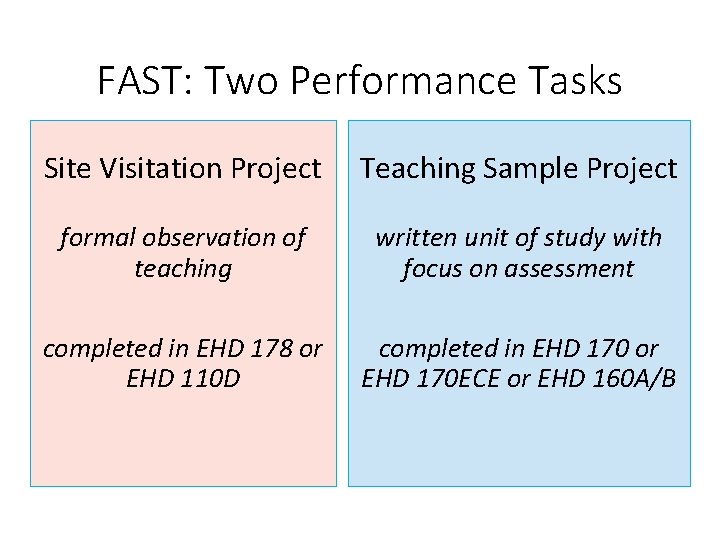 FAST: Two Performance Tasks

Site Visitation Project

formal observation of teaching

completed in EHD 178 or EHD 110D

Teaching Sample Project

written unit of study with focus on assessment

completed in EHD 170 or EHD 170ECE or EHD 160A/B